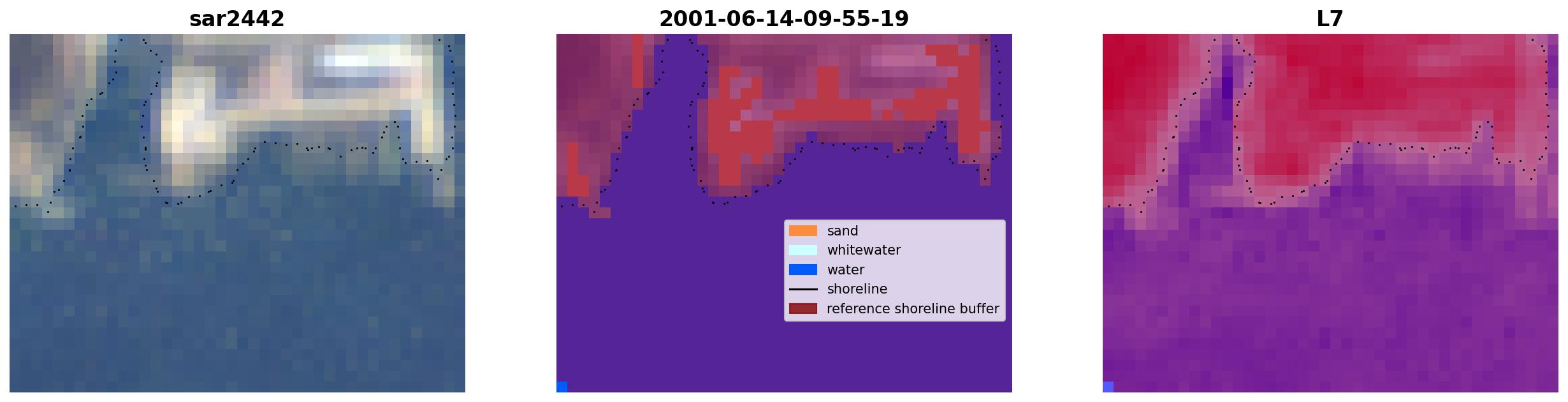 sar2442

2001-06-14-09-55-19

sand
whitewater
water
shoreline
reference shoreline buffer

L7